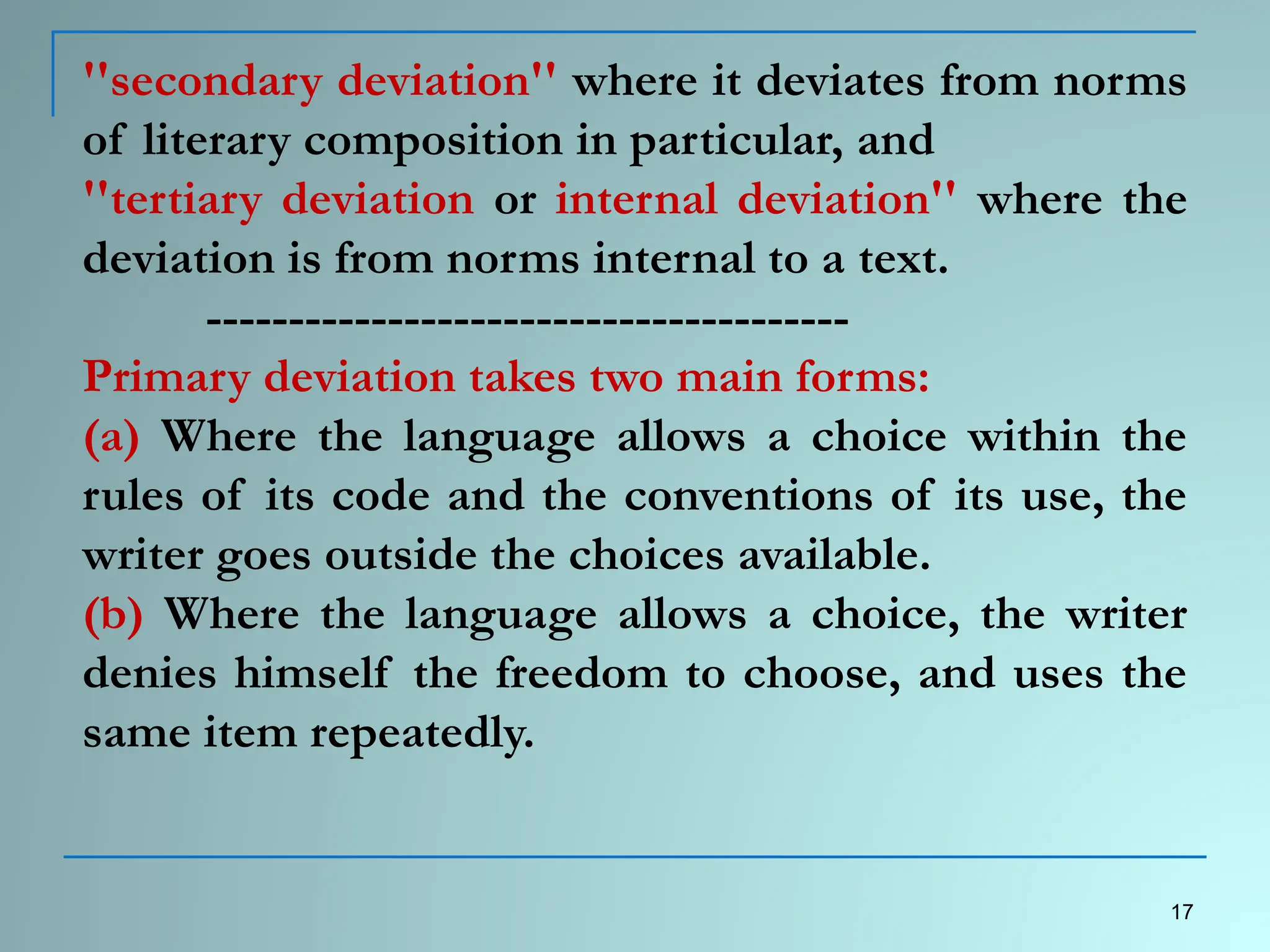 "secondary deviation" where it deviates from norms of literary composition in particular, and "tertiary deviation or internal deviation" where the deviation is from norms internal to a text.

----------------------------------------

Primary deviation takes two main forms:

(a) Where the language allows a choice within the rules of its code and the conventions of its use, the writer goes outside the choices available.

(b) Where the language allows a choice, the writer denies himself the freedom to choose, and uses the same item repeatedly.

17